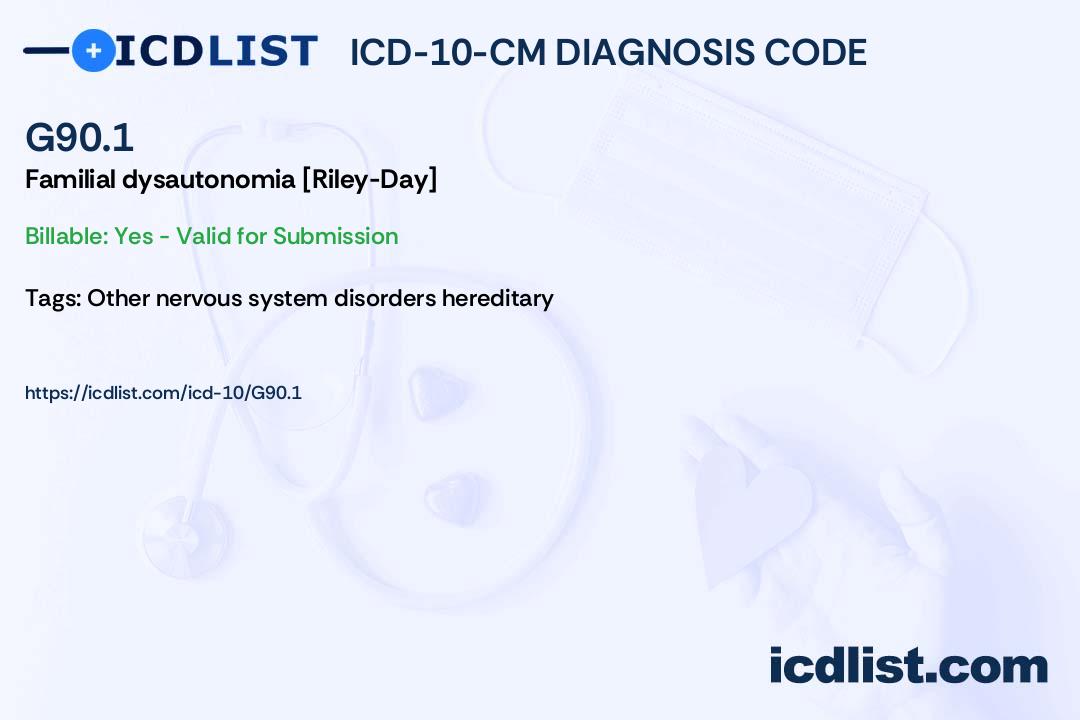 ICDLIST ICD-10-CM DIAGNOSIS CODE

G90.1
Familial dysautonomia [Riley-Day]

Billable: Yes - Valid for Submission

Tags: Other nervous system disorders hereditary

https://icdlist.com/icd-10/G90.1

icdlist.com